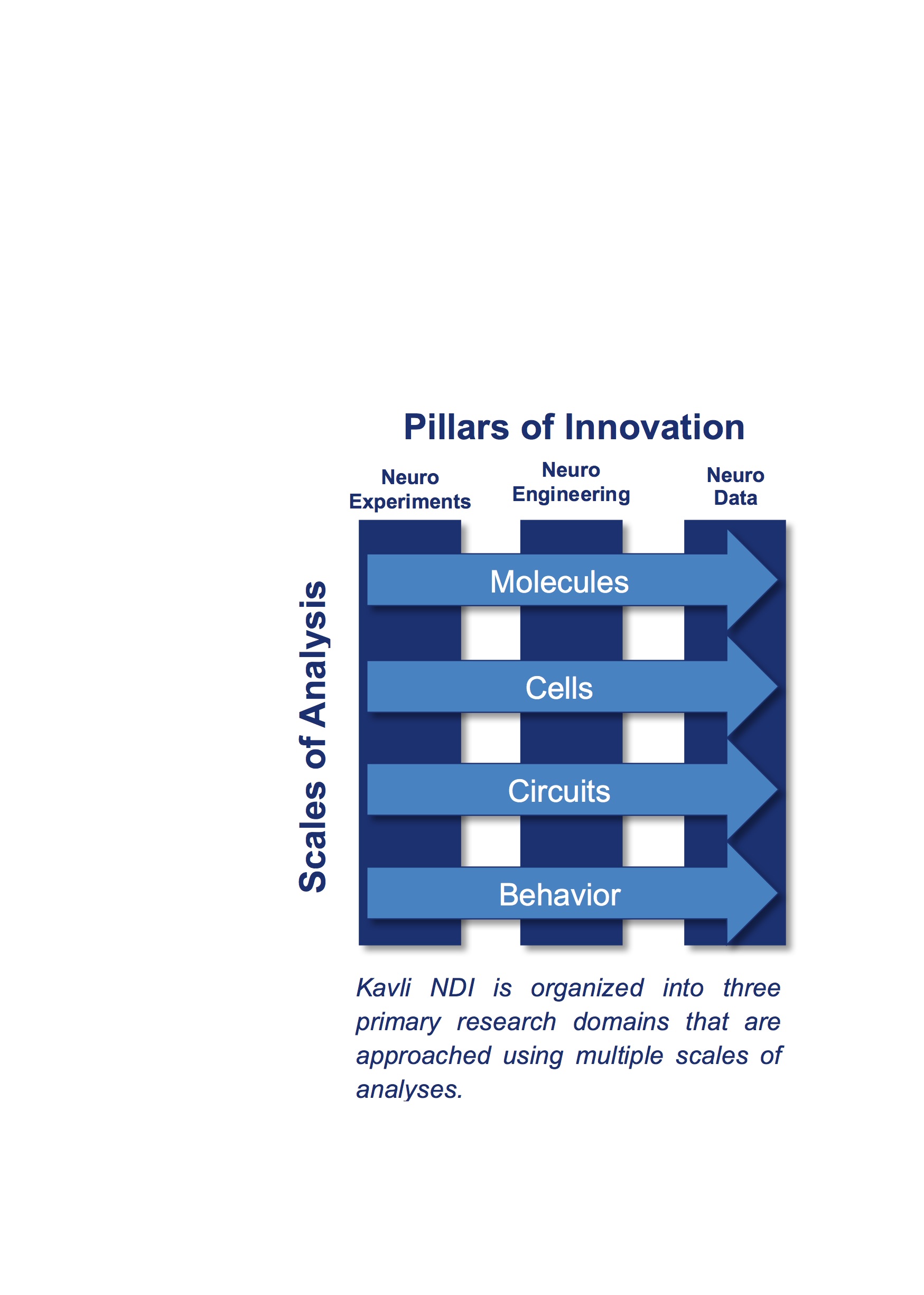 Pillars of Innovation

Neuro Experiments

Neuro Engineering

Neuro Data

Scales of Analysis

Molecules

Cells

Circuits

Behavior

Kavli NDI is organized into three primary research domains that are approached using multiple scales of analyses.